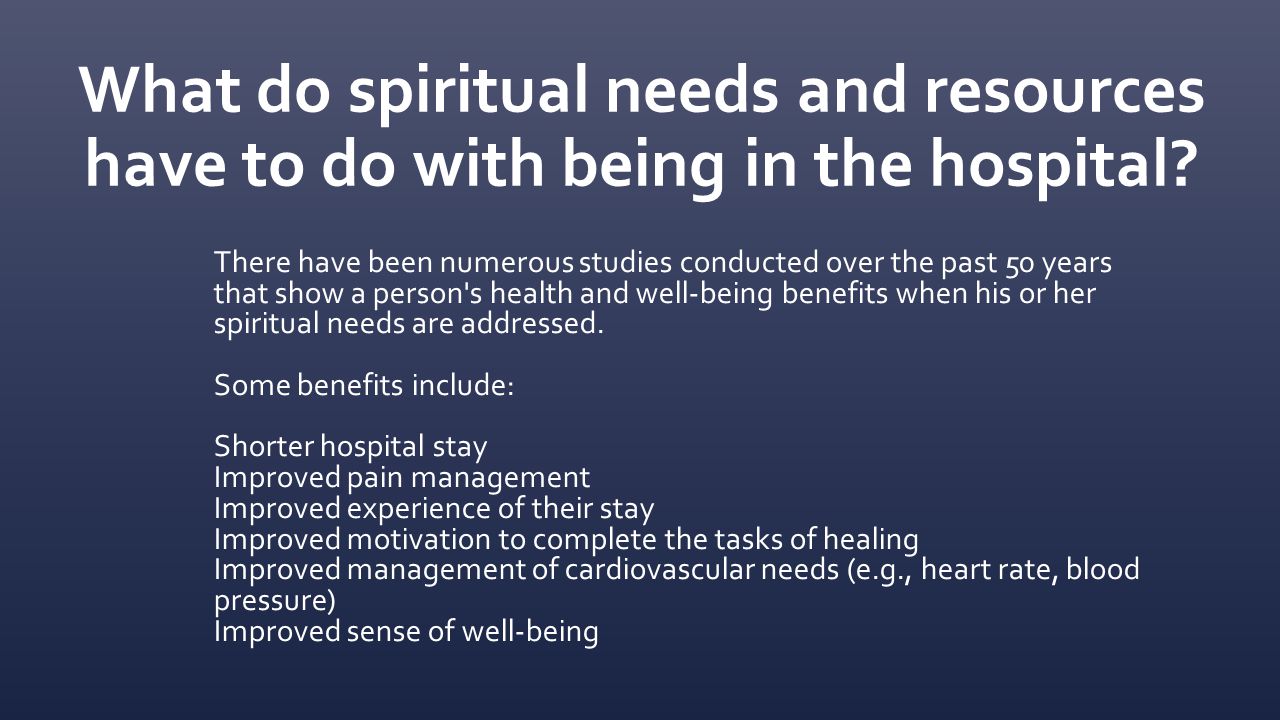 What do spiritual needs and resources have to do with being in the hospital?

There have been numerous studies conducted over the past 50 years that show a person's health and well-being benefits when his or her spiritual needs are addressed.

Some benefits include:

Shorter hospital stay
Improved pain management
Improved experience of their stay
Improved motivation to complete the tasks of healing
Improved management of cardiovascular needs (e.g., heart rate, blood pressure)
Improved sense of well-being